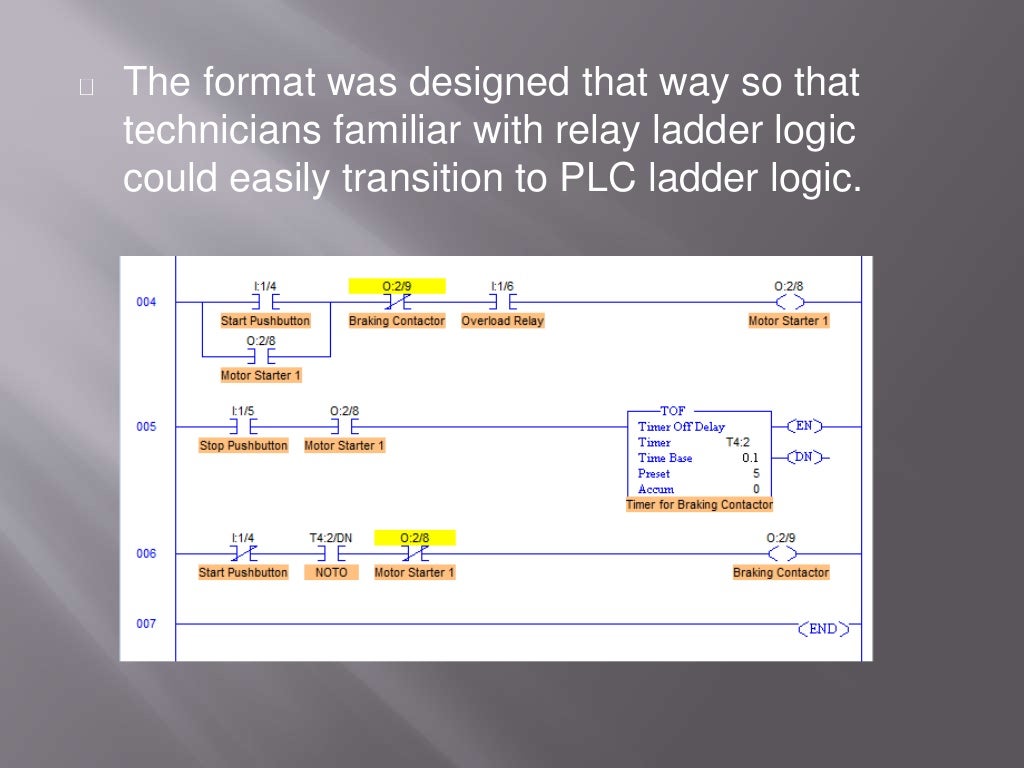 The format was designed that way so that technicians familiar with relay ladder logic could easily transition to PLC ladder logic.

004
I:1/4
Start Pushbutton
O:2/9
Braking Contactor
I:1/6
Overload Relay
O:2/8
Motor Starter 1
O:2/8
Motor Starter 1

005
I:1/5
Stop Pushbutton
O:2/8
Motor Starter 1
TOF
Timer Off Delay
Timer T4:2
Time Base 0.1
Preset 5
Accum 0
Timer for Braking Contactor
EN
DN

006
I:1/4
Start Pushbutton
T4:2/DN
NOTO
O:2/8
Motor Starter 1
O:2/9
Braking Contactor

007
END